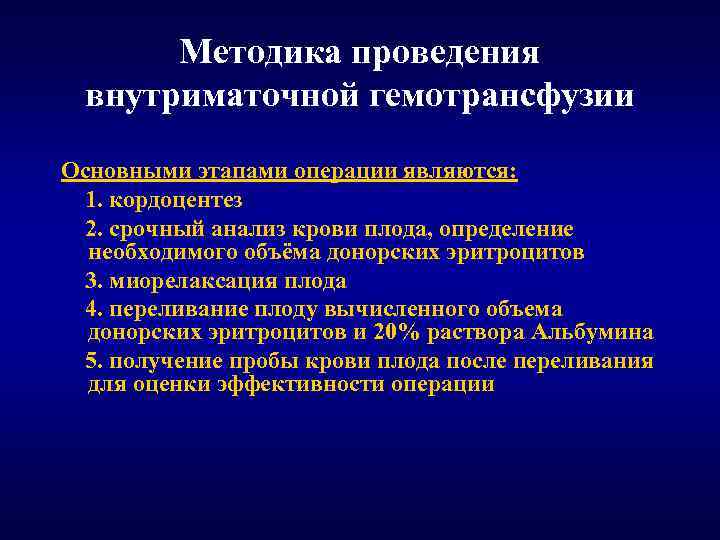 Методика проведения внутриматочной гемотрансфузии

Основными этапами операции являются:

1. кордоцентез

2. срочный анализ крови плода, определение необходимого объёма донорских эритроцитов

3. миорелаксация плода

4. переливание плоду вычисленного объема донорских эритроцитов и 20% раствора Альбумина

5. получение пробы крови плода после переливания для оценки эффективности операции